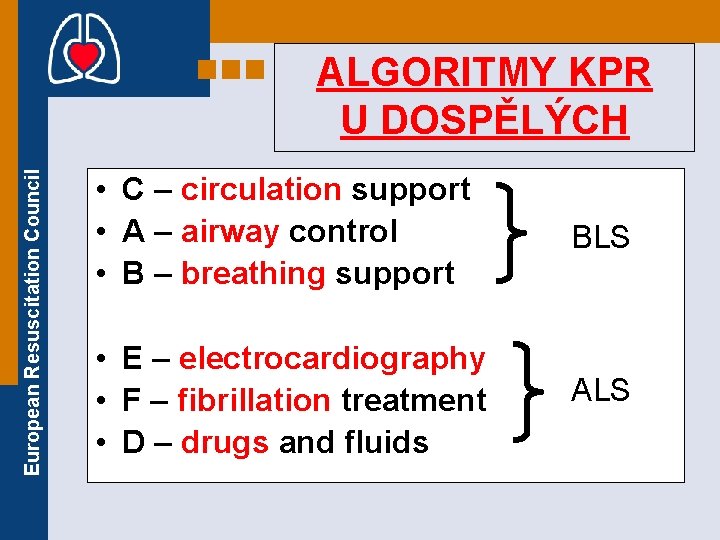 European Resuscitation Council

ALGORITMY KPR U DOSPĚLÝCH

• C – circulation support
• A – airway control
• B – breathing support

BLS

• E – electrocardiography
• F – fibrillation treatment
• D – drugs and fluids

ALS